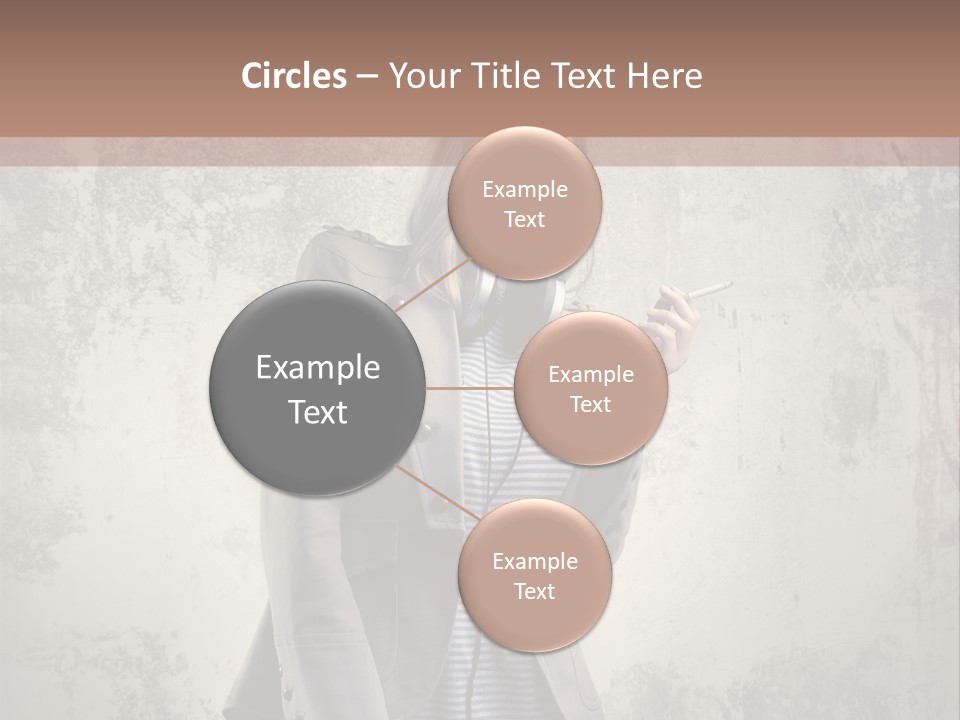 Circles – Your Title Text Here

Example Text

Example Text

Example Text

Example Text